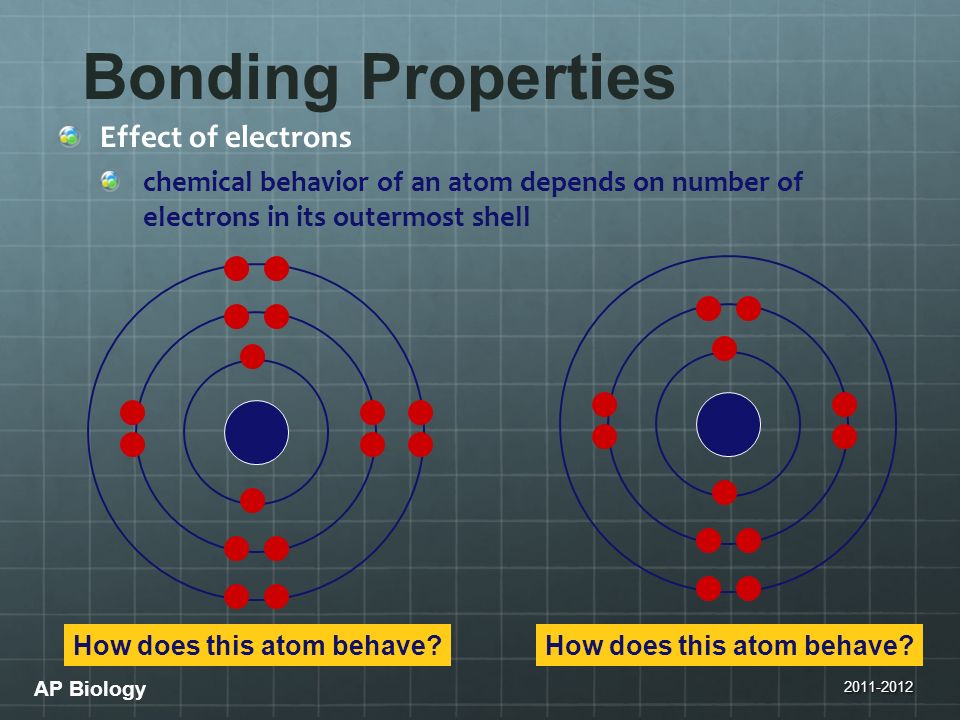 Bonding Properties

Effect of electrons

chemical behavior of an atom depends on number of electrons in its outermost shell

How does this atom behave?

How does this atom behave?

AP Biology

2011-2012